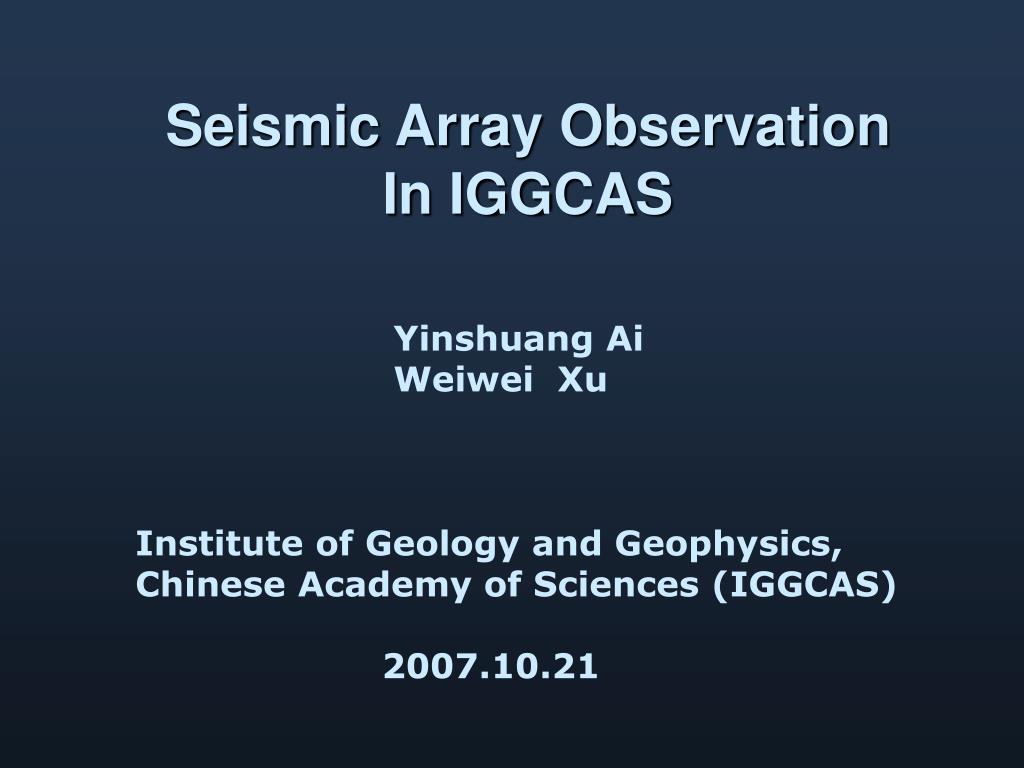 Seismic Array Observation
In IGGCAS

Yinshuang Ai
Weiwei Xu

Institute of Geology and Geophysics,
Chinese Academy of Sciences (IGGCAS)

2007.10.21